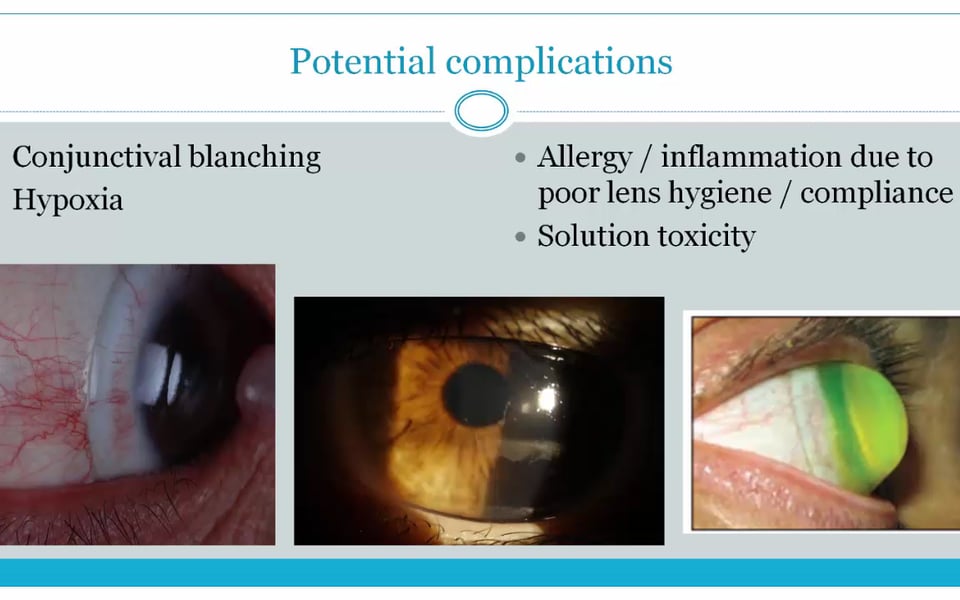 Potential complications

Conjunctival blanching
Hypoxia

• Allergy / inflammation due to poor lens hygiene / compliance
• Solution toxicity